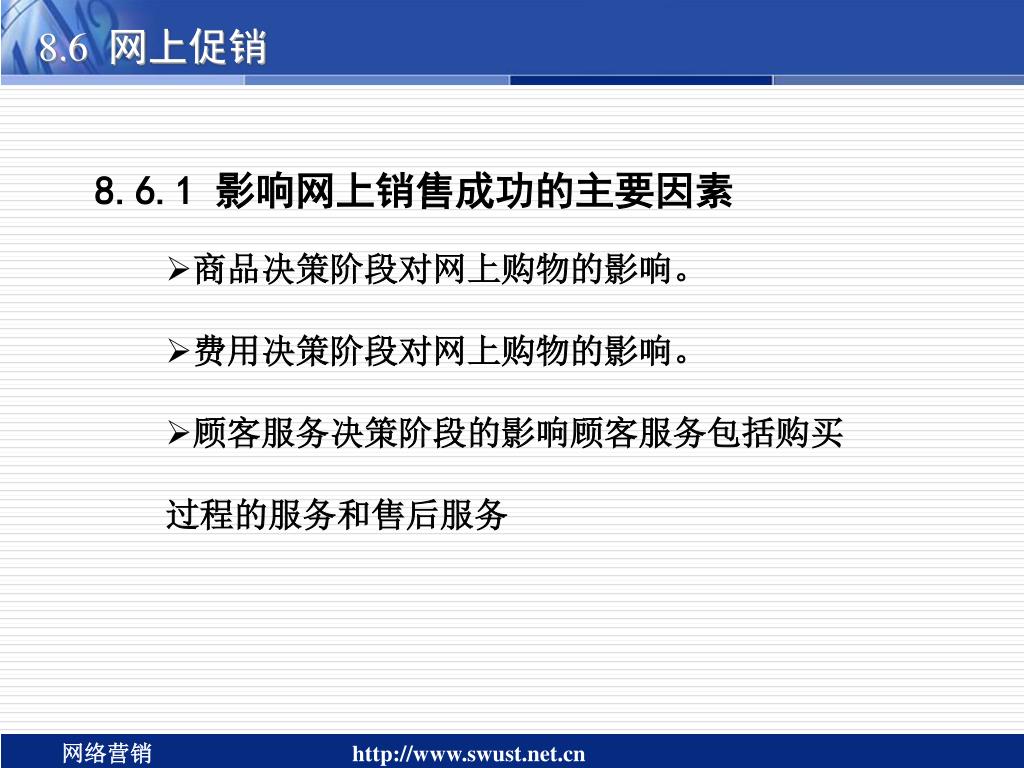 8.6 网上促销

8.6.1 影响网上销售成功的主要因素

➢商品决策阶段对网上购物的影响。

➢费用决策阶段对网上购物的影响。

➢顾客服务决策阶段的影响顾客服务包括购买过程的服务和售后服务

网络营销 http://www.swust.net.cn